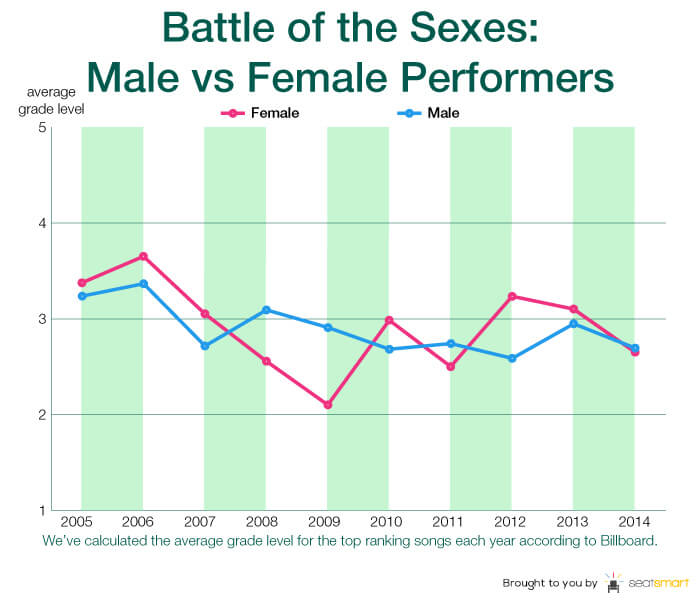 Battle of the Sexes:
Male vs Female Performers

average grade level

Female
Male

5
4
3
2
1

2005
2006
2007
2008
2009
2010
2011
2012
2013
2014

We've calculated the average grade level for the top ranking songs each year according to Billboard.

Brought to you by seatsmart